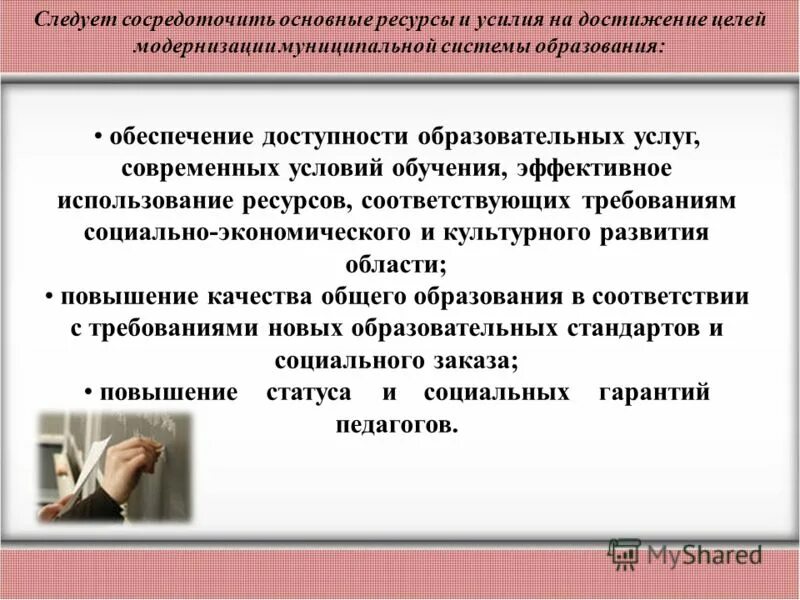 Следует сосредоточить основные ресурсы и усилия на достижение целей модернизации муниципальной системы образования:

• обеспечение доступности образовательных услуг, современных условий обучения, эффективное использование ресурсов, соответствующих требованиям социально-экономического и культурного развития области;
• повышение качества общего образования в соответствии с требованиями новых образовательных стандартов и социального заказа;
• повышение статуса и социальных гарантий педагогов.

MyShared